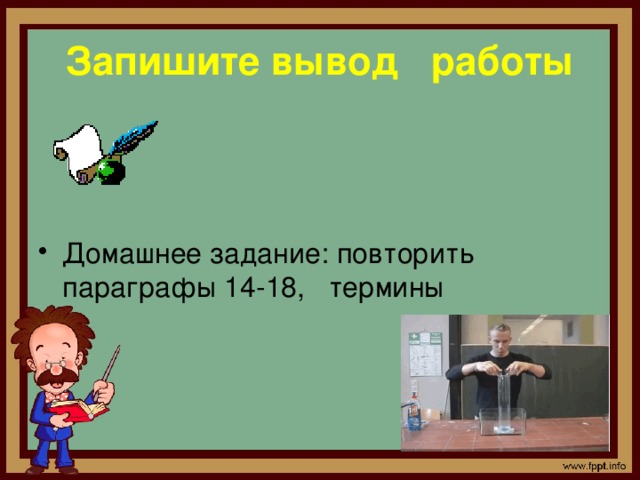 Запишите вывод работы

• Домашнее задание: повторить параграфы 14-18, термины

www.fppt.info